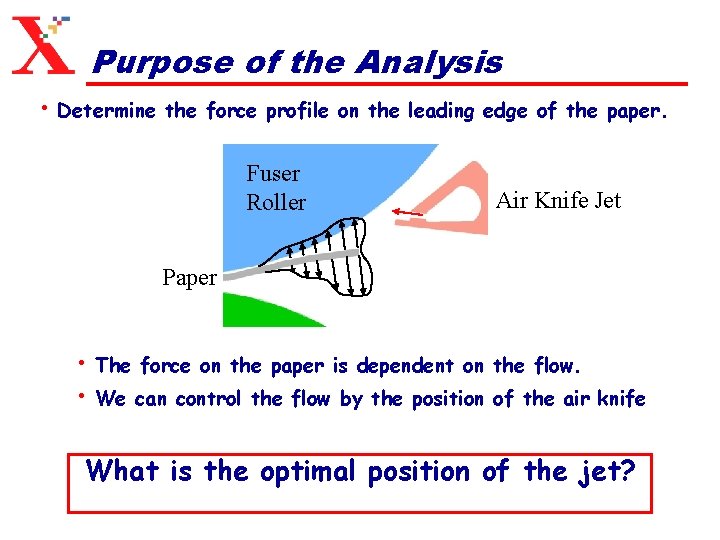 X

Purpose of the Analysis

• Determine the force profile on the leading edge of the paper.

Fuser Roller

Air Knife Jet

Paper

• The force on the paper is dependent on the flow.

• We can control the flow by the position of the air knife

What is the optimal position of the jet?